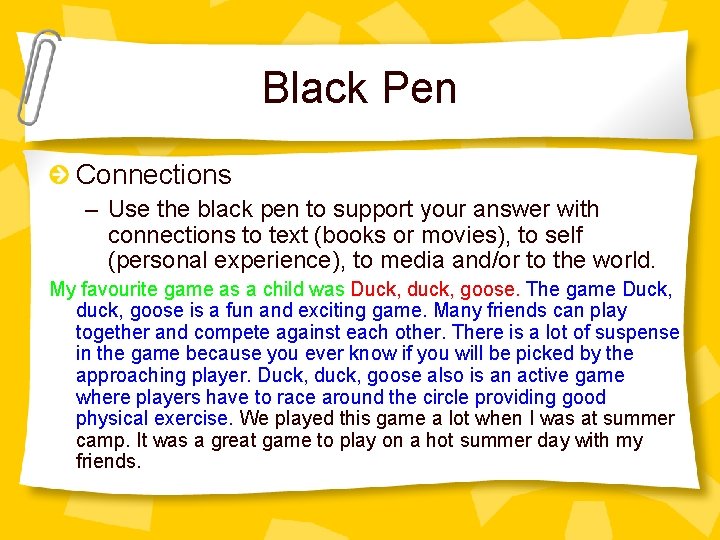 Black Pen

Connections

– Use the black pen to support your answer with connections to text (books or movies), to self (personal experience), to media and/or to the world.

My favourite game as a child was Duck, duck, goose. The game Duck, duck, goose is a fun and exciting game. Many friends can play together and compete against each other. There is a lot of suspense in the game because you ever know if you will be picked by the approaching player. Duck, duck, goose also is an active game where players have to race around the circle providing good physical exercise. We played this game a lot when I was at summer camp. It was a great game to play on a hot summer day with my friends.